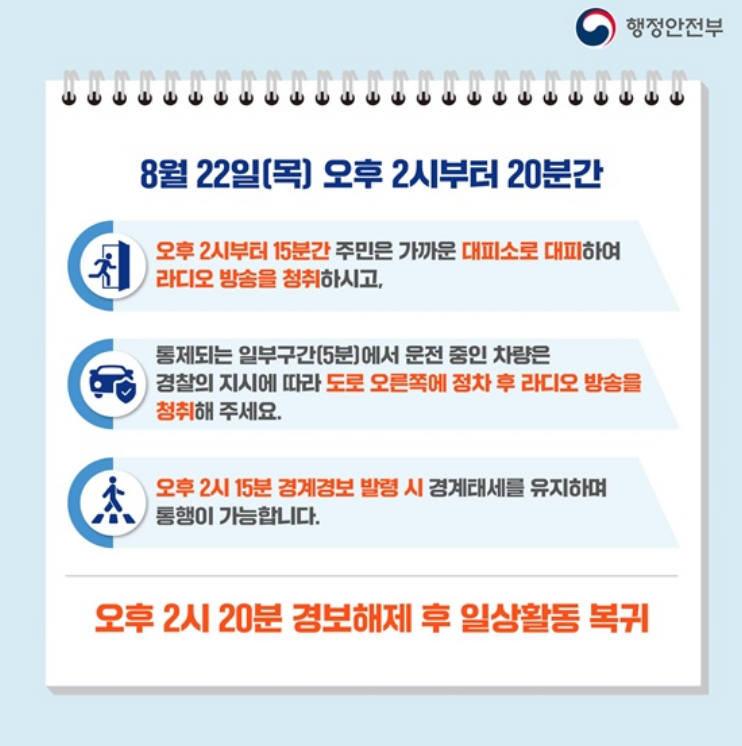 행정안전부

8월 22일(목) 오후 2시부터 20분간

오후 2시부터 15분간 주민은 가까운 대피소로 대피하여 라디오 방송을 청취하시고,

통제되는 일부구간(5분)에서 운전 중인 차량은 경찰의 지시에 따라 도로 오른쪽에 정차 후 라디오 방송을 청취해 주세요.

오후 2시 15분 경계경보 발령 시 경계태세를 유지하며 통행이 가능합니다.

오후 2시 20분 경보해제 후 일상활동 복귀